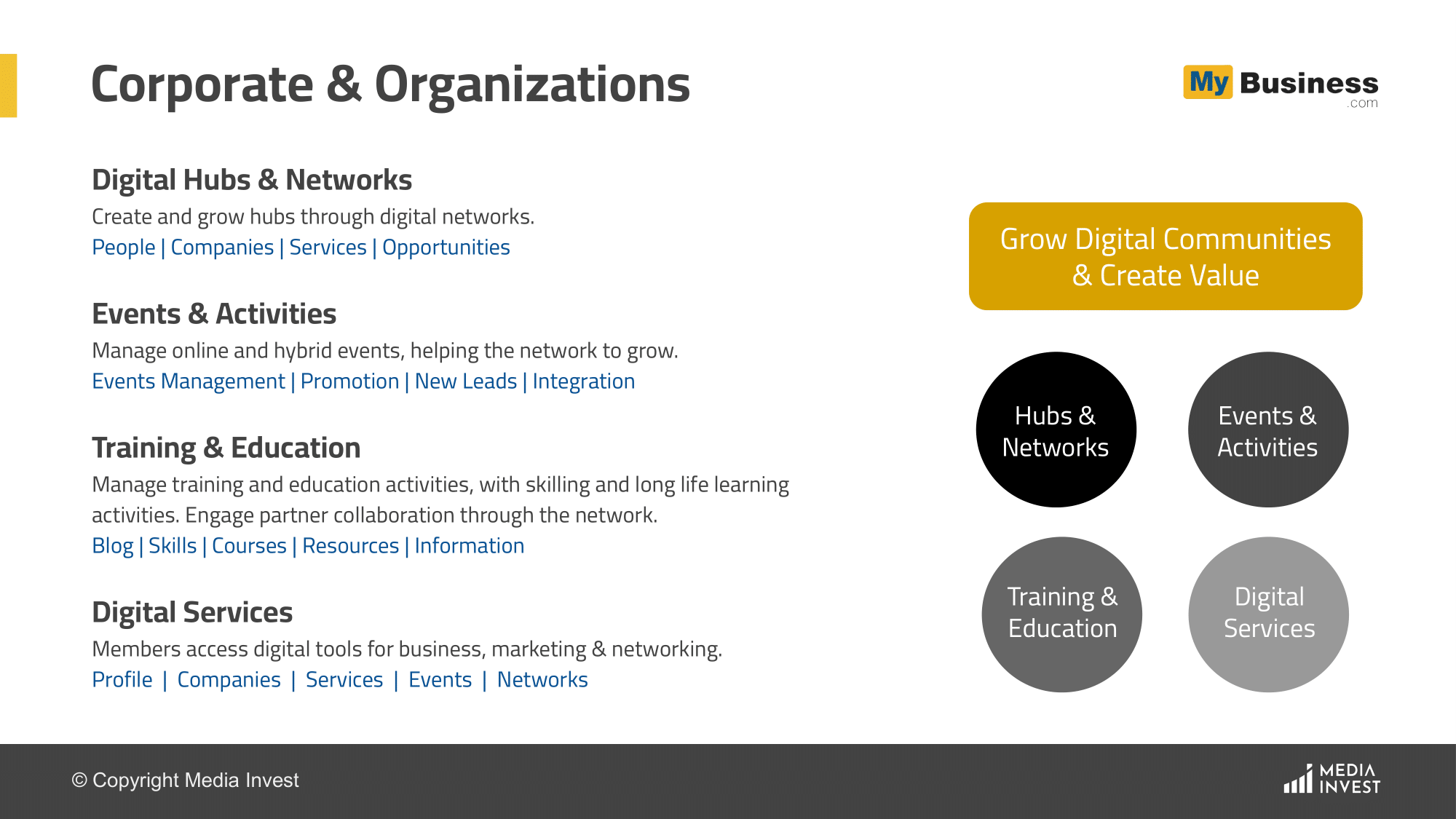 Corporate & Organizations

My Business .com

Digital Hubs & Networks

Create and grow hubs through digital networks.

People | Companies | Services | Opportunities

Events & Activities

Manage online and hybrid events, helping the network to grow.

Events Management | Promotion | New Leads | Integration

Training & Education

Manage training and education activities, with skilling and long life learning activities. Engage partner collaboration through the network.

Blog | Skills | Courses | Resources | Information

Digital Services

Members access digital tools for business, marketing & networking.

Profile | Companies | Services | Events | Networks

Grow Digital Communities & Create Value

Hubs & Networks

Events & Activities

Training & Education

Digital Services

© Copyright Media Invest

MEDIA INVEST